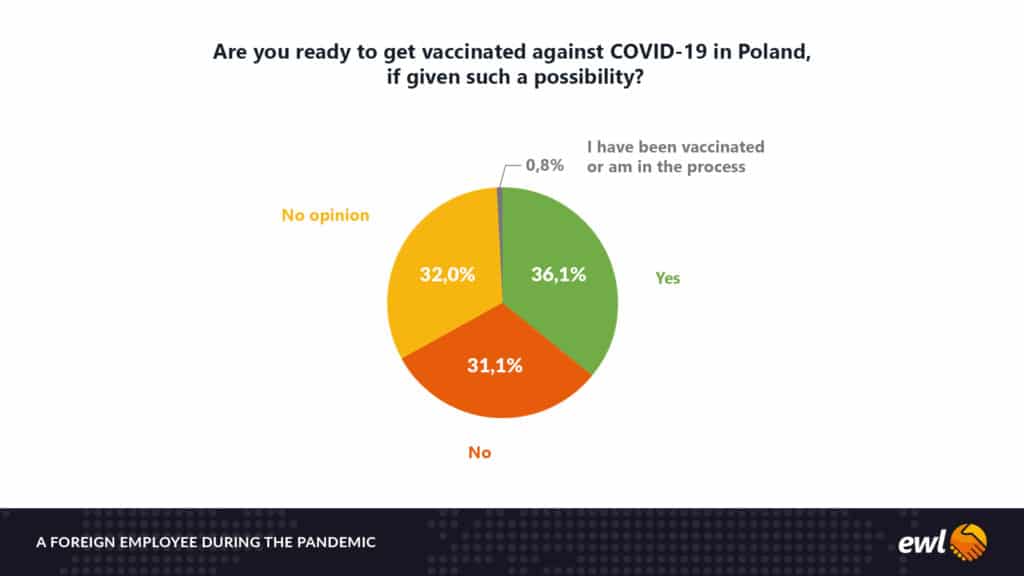 Are you ready to get vaccinated against COVID-19 in Poland, if given such a possibility?

0,8%

I have been vaccinated or am in the process

No opinion

32,0%

36,1%

Yes

31,1%

No

A FOREIGN EMPLOYEE DURING THE PANDEMIC

ewl